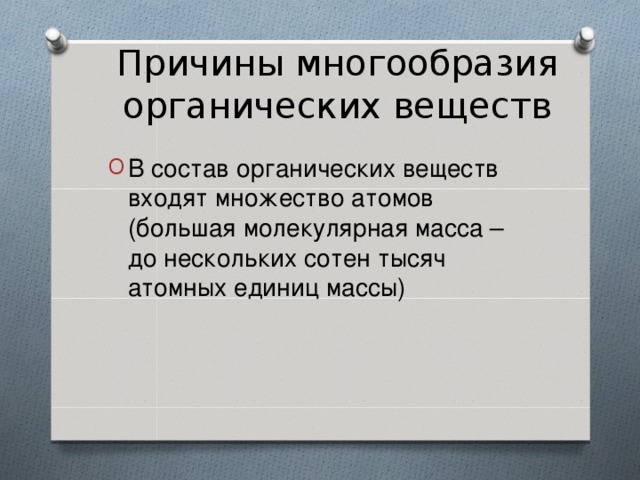 Причины многообразия органических веществ

В состав органических веществ входят множество атомов (большая молекулярная масса – до нескольких сотен тысяч атомных единиц массы)